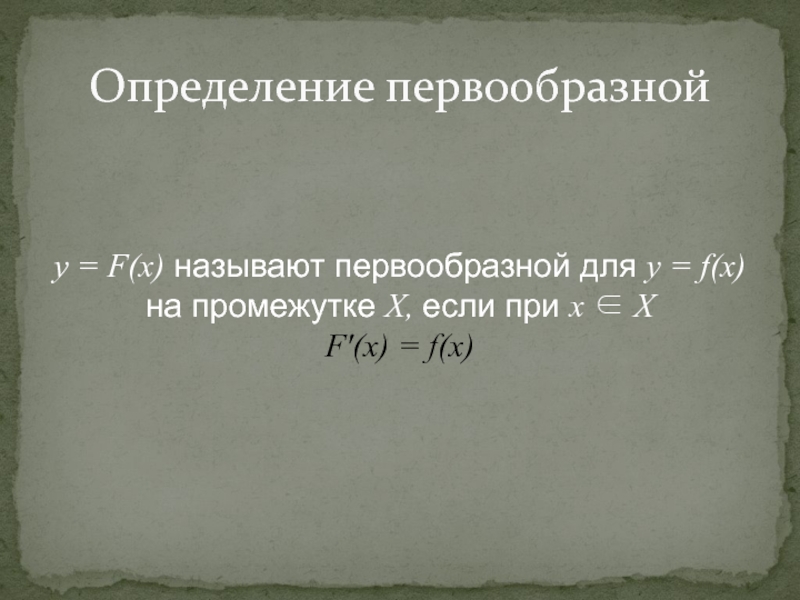 Определение первообразной

$y = F(x)$ называют первообразной для $y = f(x)$ на промежутке $X$, если при $x \in X$
$F'(x) = f(x)$